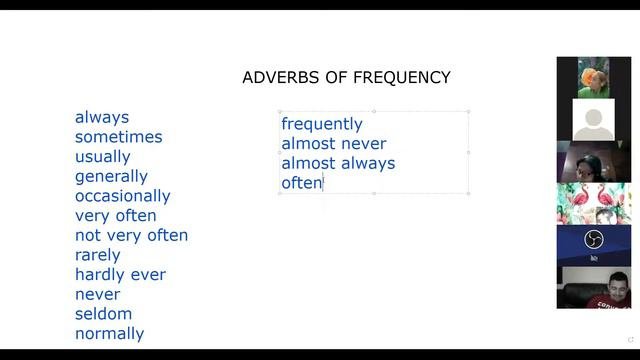 ADVERBS OF FREQUENCY

always
sometimes
usually
generally
occasionally
very often
not very often
rarely
hardly ever
never
seldom
normally

frequently
almost never
almost always
often